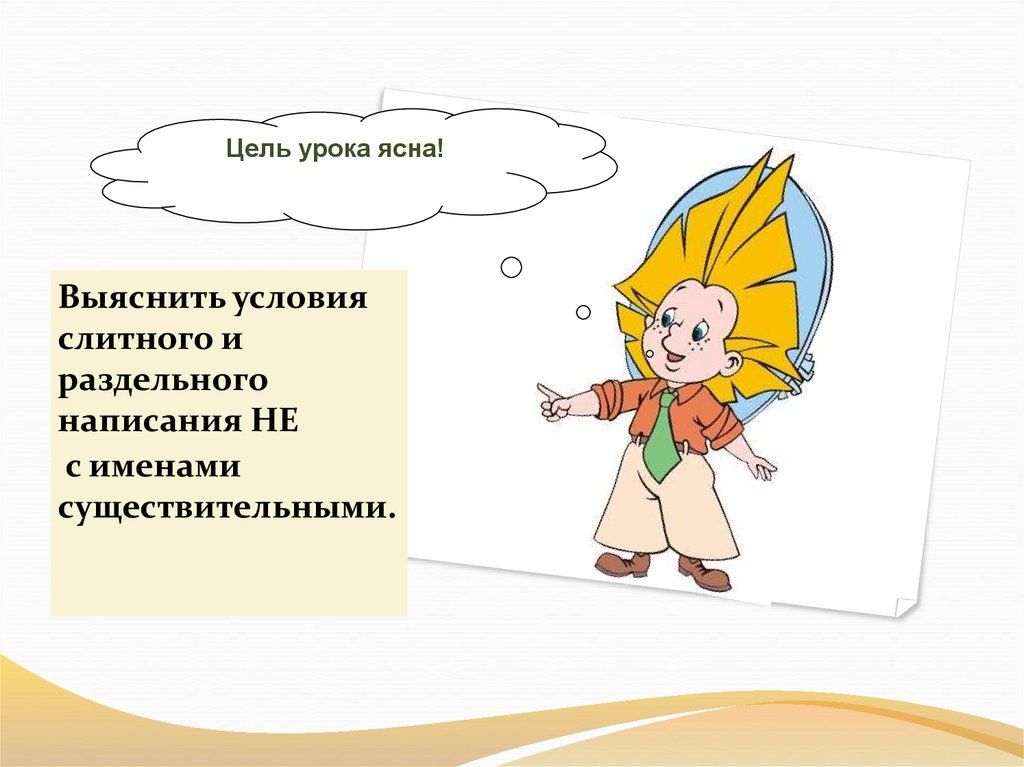 Цель урока ясна!

Выяснить условия слитного и раздельного написания НЕ с именами существительными.